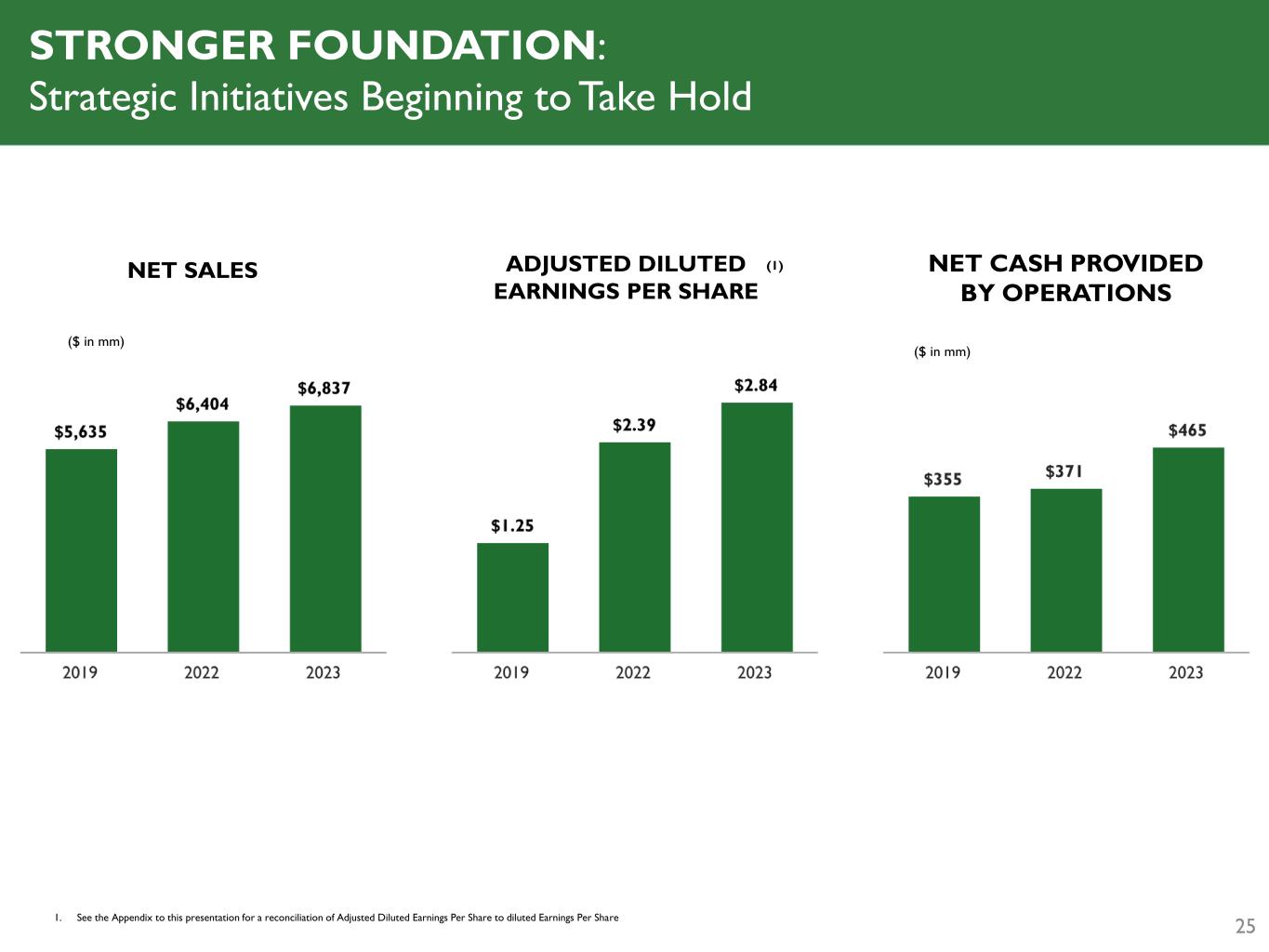 STRONGER FOUNDATION:
Strategic Initiatives Beginning to Take Hold

NET SALES

($ in mm)

$5,635
$6,404
$6,837

2019
2022
2023

ADJUSTED DILUTED EARNINGS PER SHARE (1)

$1.25
$2.39
$2.84

2019
2022
2023

NET CASH PROVIDED BY OPERATIONS

($ in mm)

$355
$371
$465

2019
2022
2023

1. See the Appendix to this presentation for a reconciliation of Adjusted Diluted Earnings Per Share to diluted Earnings Per Share

25